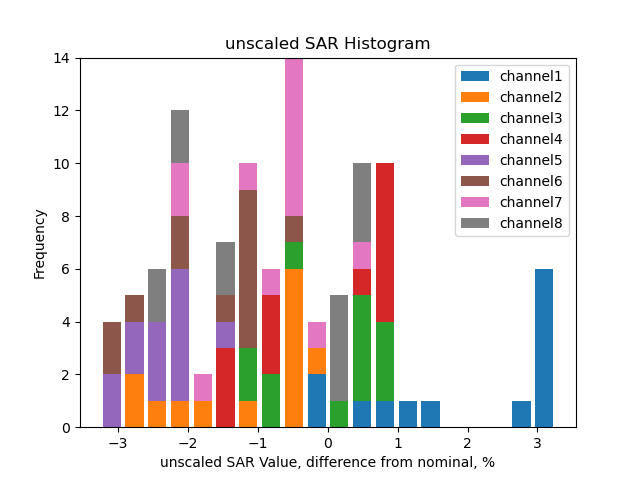 unscaled SAR Histogram

channel1
channel2
channel3
channel4
channel5
channel6
channel7
channel8

Frequency

14
12
10
8
6
4
2
0

−3
−2
−1
0
1
2
3

unscaled SAR Value, difference from nominal, %